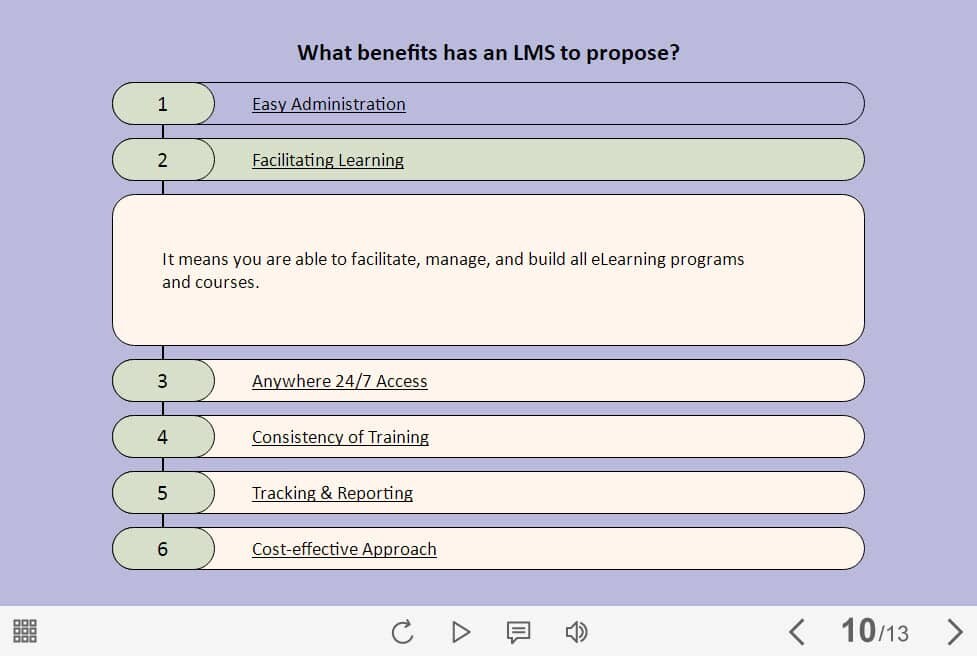 What benefits has an LMS to propose?

1 Easy Administration

2 Facilitating Learning

It means you are able to facilitate, manage, and build all eLearning programs and courses.

3 Anywhere 24/7 Access

4 Consistency of Training

5 Tracking & Reporting

6 Cost-effective Approach

10/13